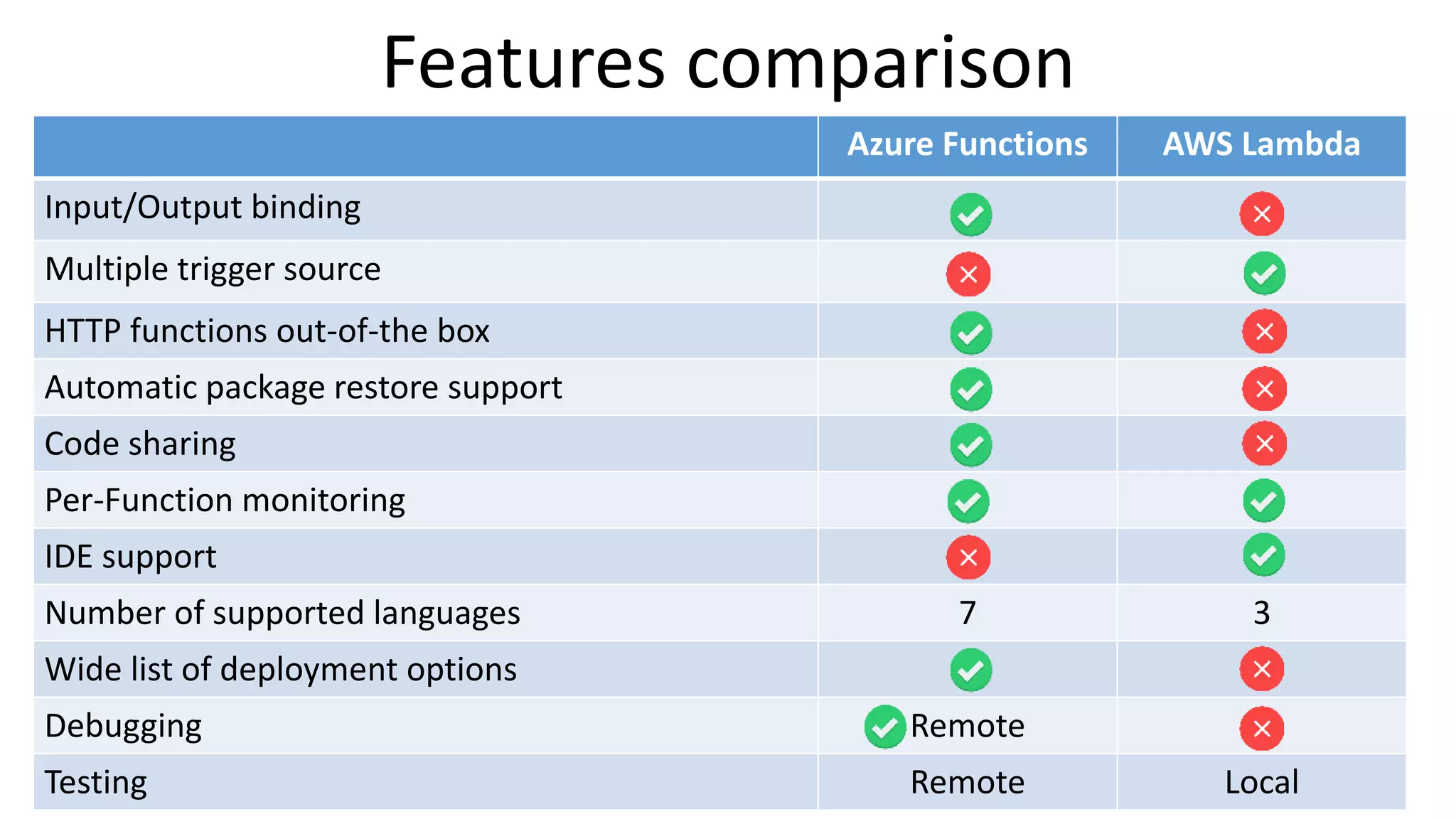 Features comparison

| | Azure Functions | AWS Lambda |
|---|---|---|
| Input/Output binding | ✓ | ✗ |
| Multiple trigger source | ✗ | ✓ |
| HTTP functions out-of-the box | ✓ | ✗ |
| Automatic package restore support | ✓ | ✗ |
| Code sharing | ✓ | ✗ |
| Per-Function monitoring | ✓ | ✓ |
| IDE support | ✗ | ✓ |
| Number of supported languages | 7 | 3 |
| Wide list of deployment options | ✓ | ✗ |
| Debugging | ✓ Remote | ✗ |
| Testing | Remote | Local |